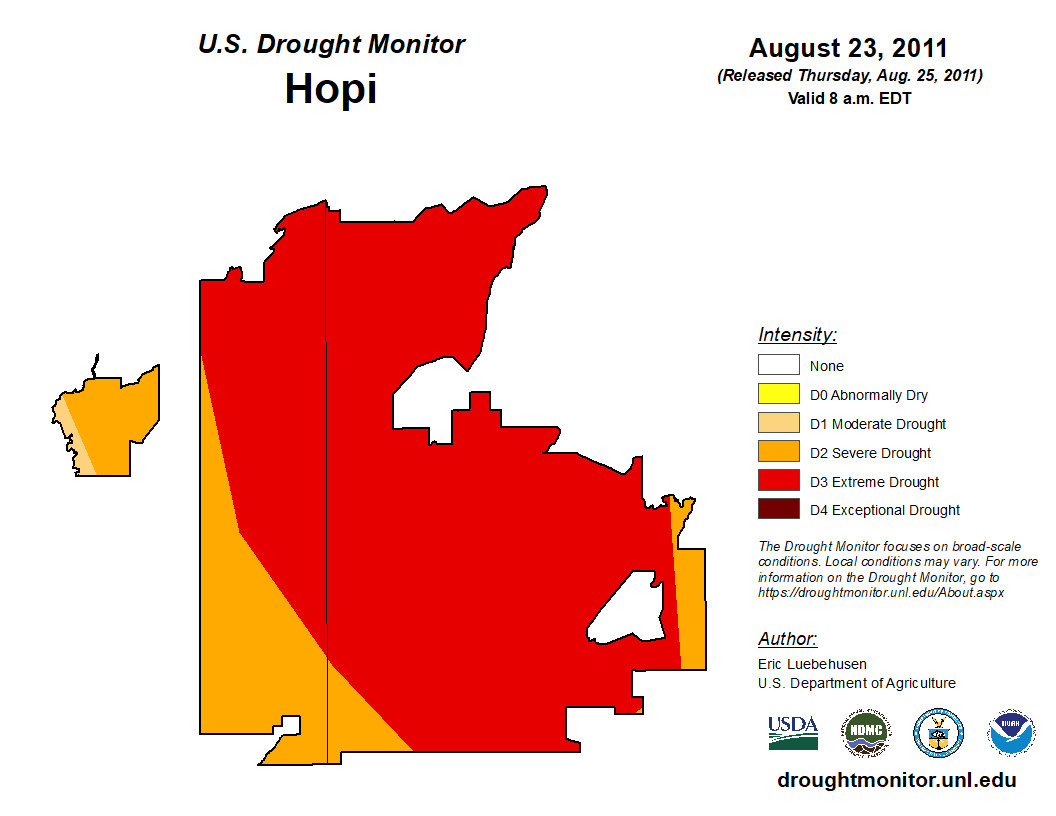 U.S. Drought Monitor
Hopi

August 23, 2011
(Released Thursday, Aug. 25, 2011)
Valid 8 a.m. EDT

Intensity:
None
D0 Abnormally Dry
D1 Moderate Drought
D2 Severe Drought
D3 Extreme Drought
D4 Exceptional Drought

The Drought Monitor focuses on broad-scale conditions. Local conditions may vary. For more information on the Drought Monitor, go to https://droughtmonitor.unl.edu/About.aspx

Author:
Eric Luebehusen
U.S. Department of Agriculture

USDA
NDMC
NOAA

droughtmonitor.unl.edu